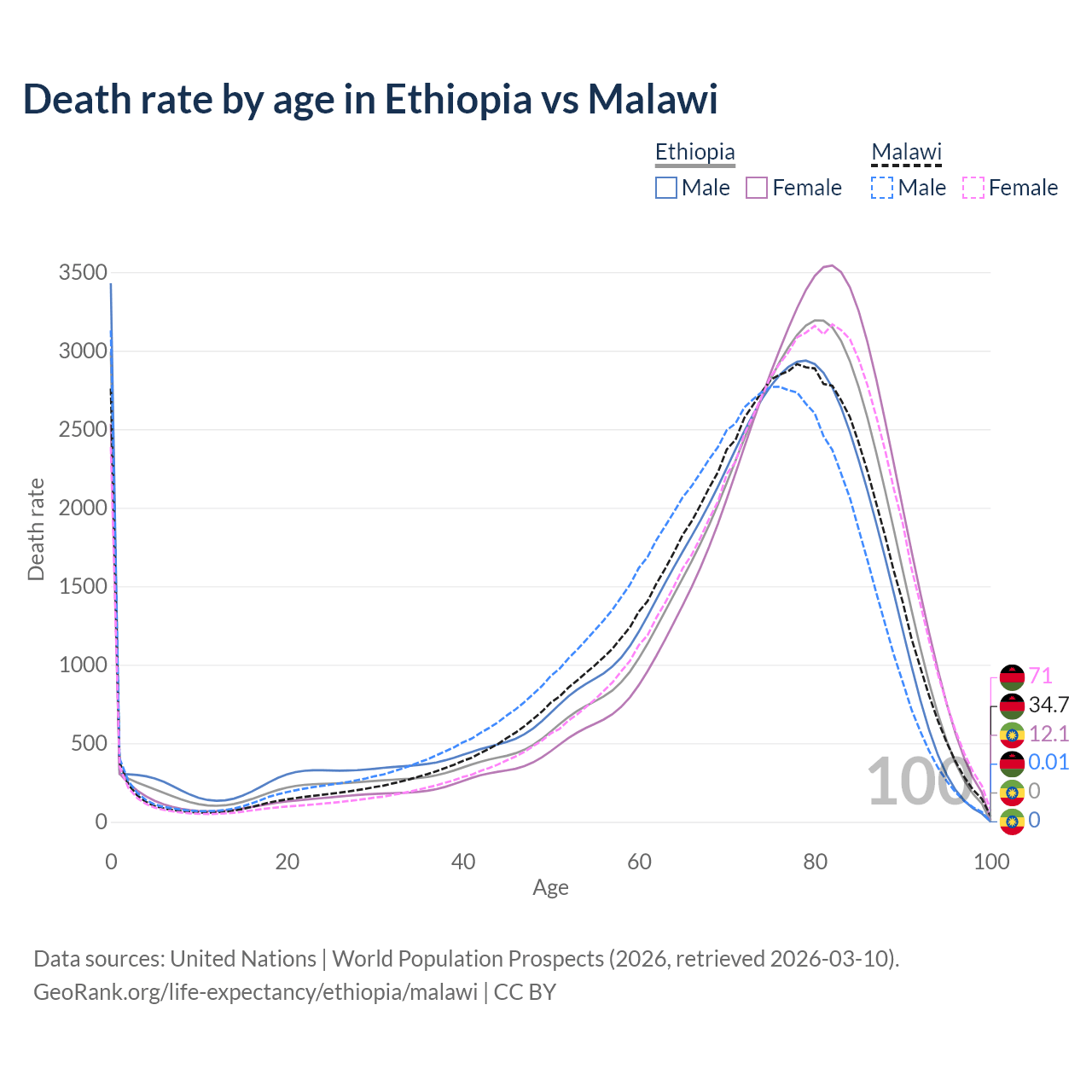 Death rate by age in Ethiopia vs Malawi

Ethiopia
Male Female

Malawi
Male Female

Death rate

3500
3000
2500
2000
1500
1000
500
0

0
20
40
60
80
100

Age

100

71
34.7
12.1
0.01
0
0

Data sources: United Nations | World Population Prospects (2026, retrieved 2026-03-10).
GeoRank.org/life-expectancy/ethiopia/malawi | CC BY